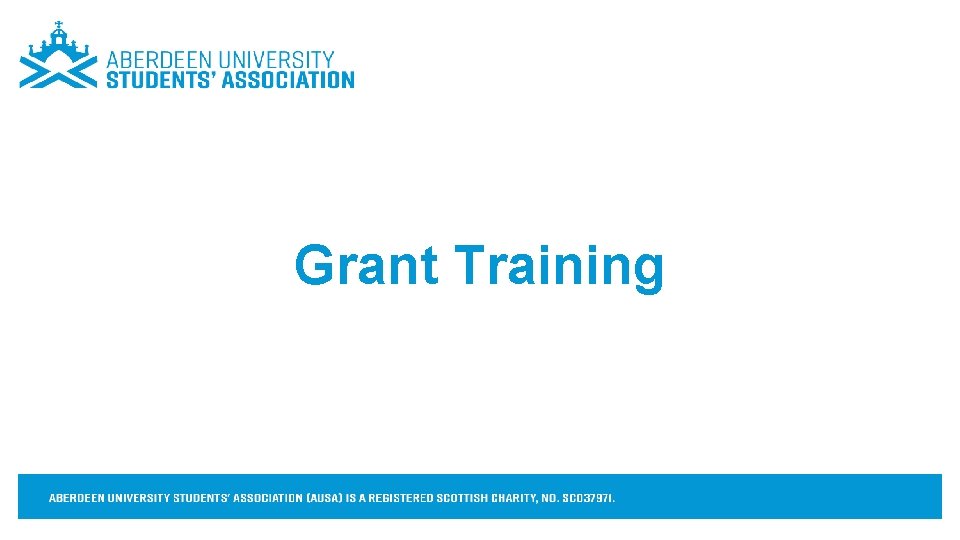 ABERDEEN UNIVERSITY
STUDENTS' ASSOCIATION

Grant Training

ABERDEEN UNIVERSITY STUDENTS' ASSOCIATION (AUSA) IS A REGISTERED SCOTTISH CHARITY, NO. SC037971.